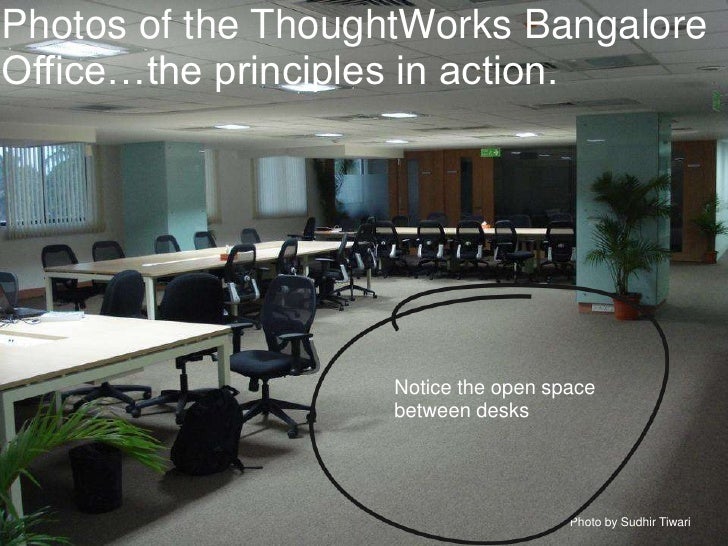 Photos of the ThoughtWorks Bangalore Office…the principles in action.

Notice the open space between desks

Photo by Sudhir Tiwari